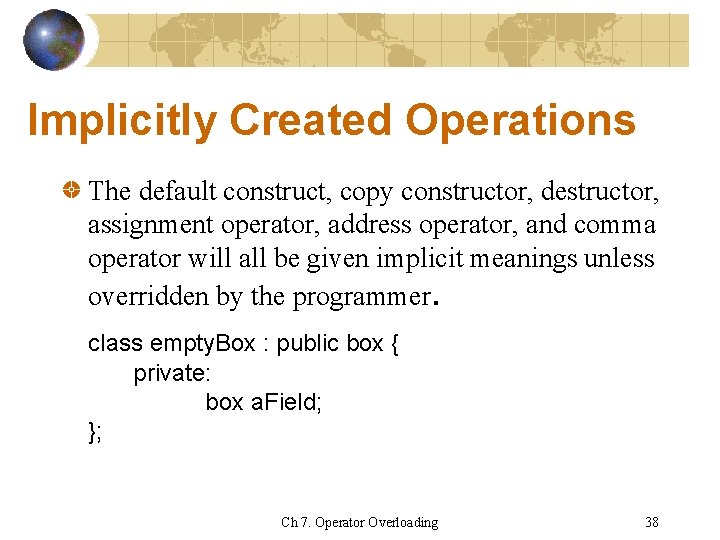 Implicitly Created Operations

• The default construct, copy constructor, destructor, assignment operator, address operator, and comma operator will all be given implicit meanings unless overridden by the programmer.

class emptyBox : public box {
private:
box aField;
};

Ch 7. Operator Overloading
38